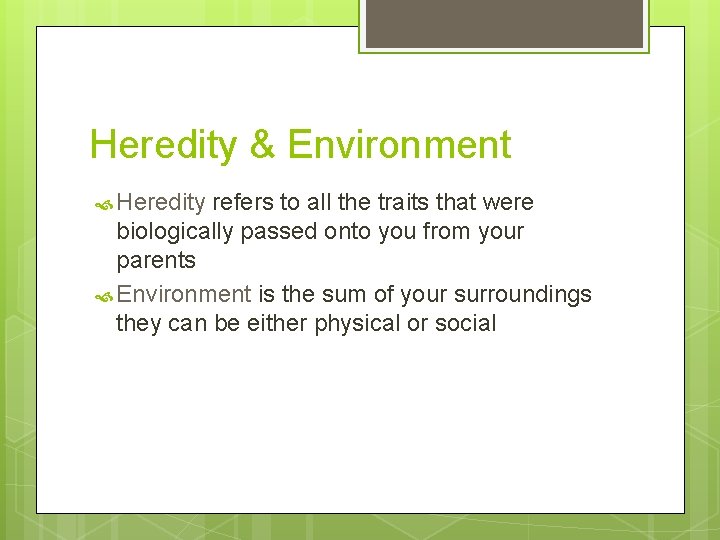 Heredity & Environment

Heredity refers to all the traits that were biologically passed onto you from your parents

Environment is the sum of your surroundings they can be either physical or social